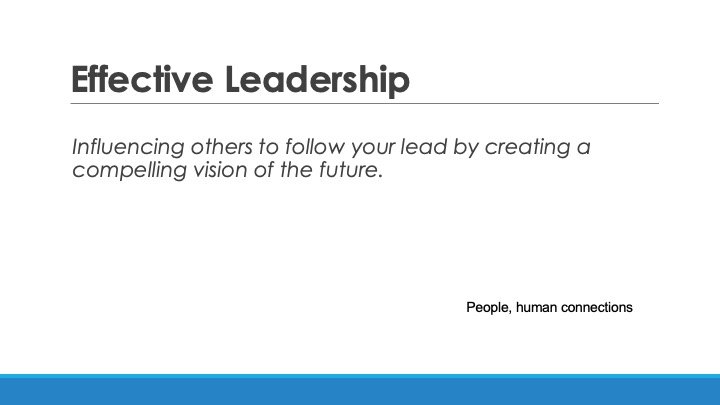 Effective Leadership

Influencing others to follow your lead by creating a compelling vision of the future.

People, human connections